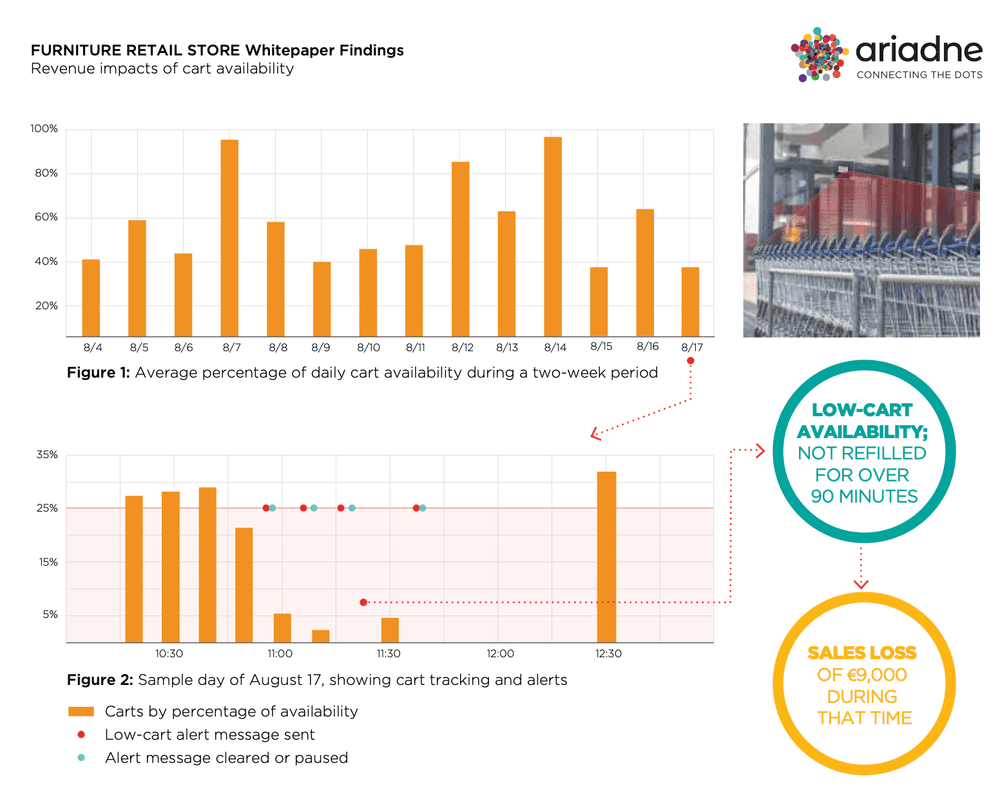 FURNITURE RETAIL STORE Whitepaper Findings
Revenue impacts of cart availability

ariadne
CONNECTING THE DOTS

100%
80%
60%
40%
20%

8/4 8/5 8/6 8/7 8/8 8/9 8/10 8/11 8/12 8/13 8/14 8/15 8/16 8/17

Figure 1: Average percentage of daily cart availability during a two-week period

35%
25%
15%
5%

10:30 11:00 11:30 12:00 12:30

Figure 2: Sample day of August 17, showing cart tracking and alerts

Carts by percentage of availability
Low-cart alert message sent
Alert message cleared or paused

LOW-CART AVAILABILITY; NOT REFILLED FOR OVER 90 MINUTES

SALES LOSS OF €9,000 DURING THAT TIME